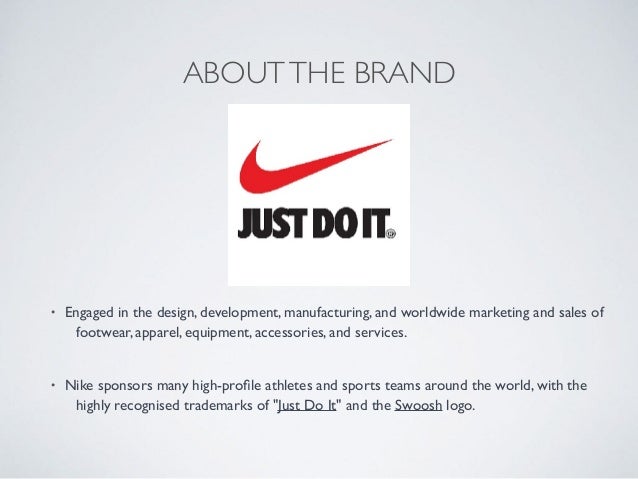 ABOUT THE BRAND

JUST DO IT.

• Engaged in the design, development, manufacturing, and worldwide marketing and sales of footwear, apparel, equipment, accessories, and services.

• Nike sponsors many high-profile athletes and sports teams around the world, with the highly recognised trademarks of "Just Do It" and the Swoosh logo.